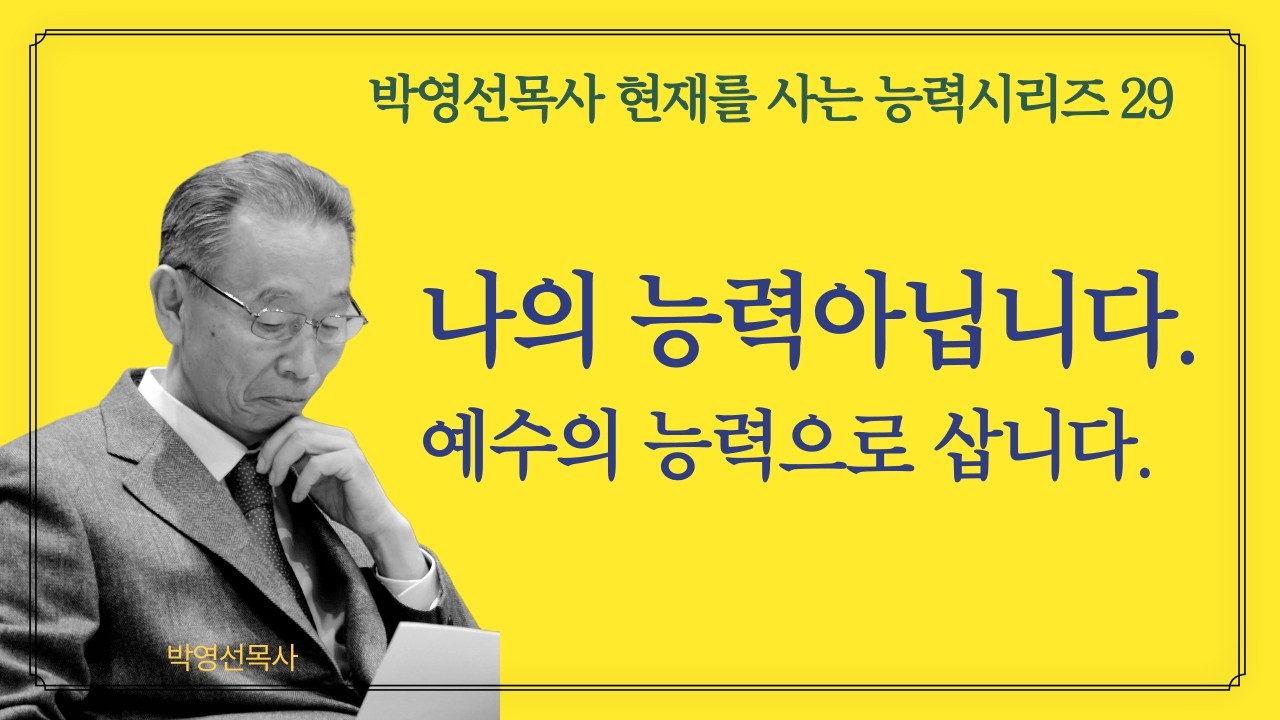 박영선목사 현재를 사는 능력시리즈 29

나의 능력아닙니다.
예수의 능력으로 삽니다.

박영선목사